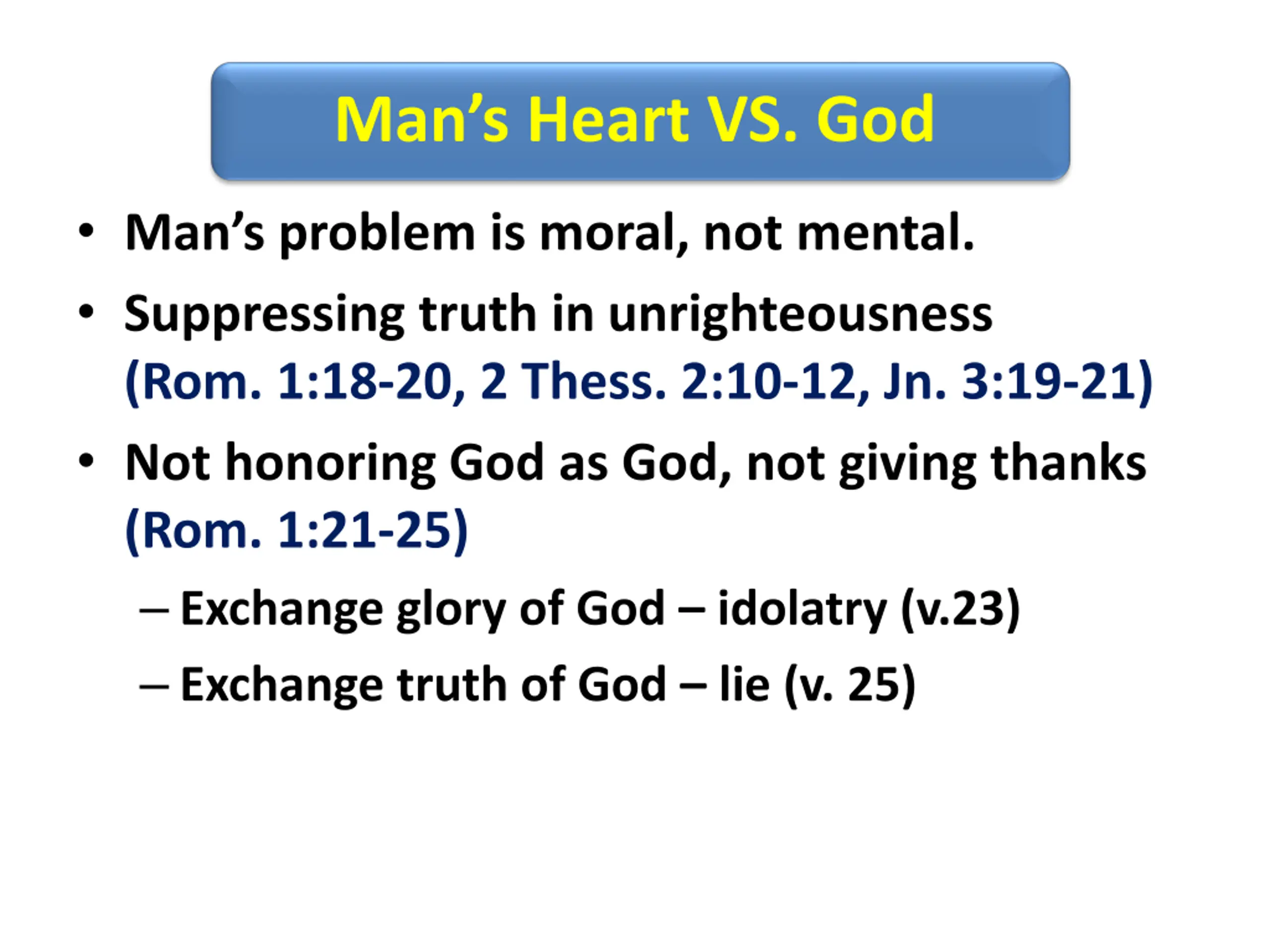 Man’s Heart VS. God

• Man’s problem is moral, not mental.
• Suppressing truth in unrighteousness (Rom. 1:18-20, 2 Thess. 2:10-12, Jn. 3:19-21)
• Not honoring God as God, not giving thanks (Rom. 1:21-25)
– Exchange glory of God – idolatry (v.23)
– Exchange truth of God – lie (v. 25)